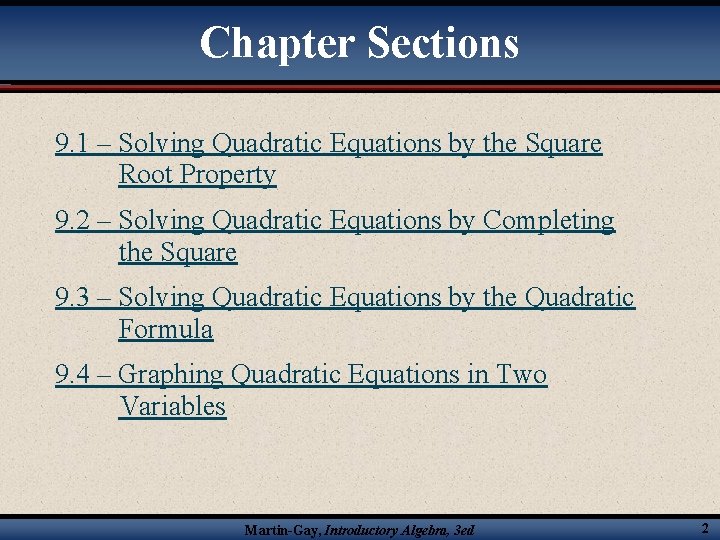 Chapter Sections

9.1 – Solving Quadratic Equations by the Square Root Property

9.2 – Solving Quadratic Equations by Completing the Square

9.3 – Solving Quadratic Equations by the Quadratic Formula

9.4 – Graphing Quadratic Equations in Two Variables

Martin-Gay, Introductory Algebra, 3ed

2